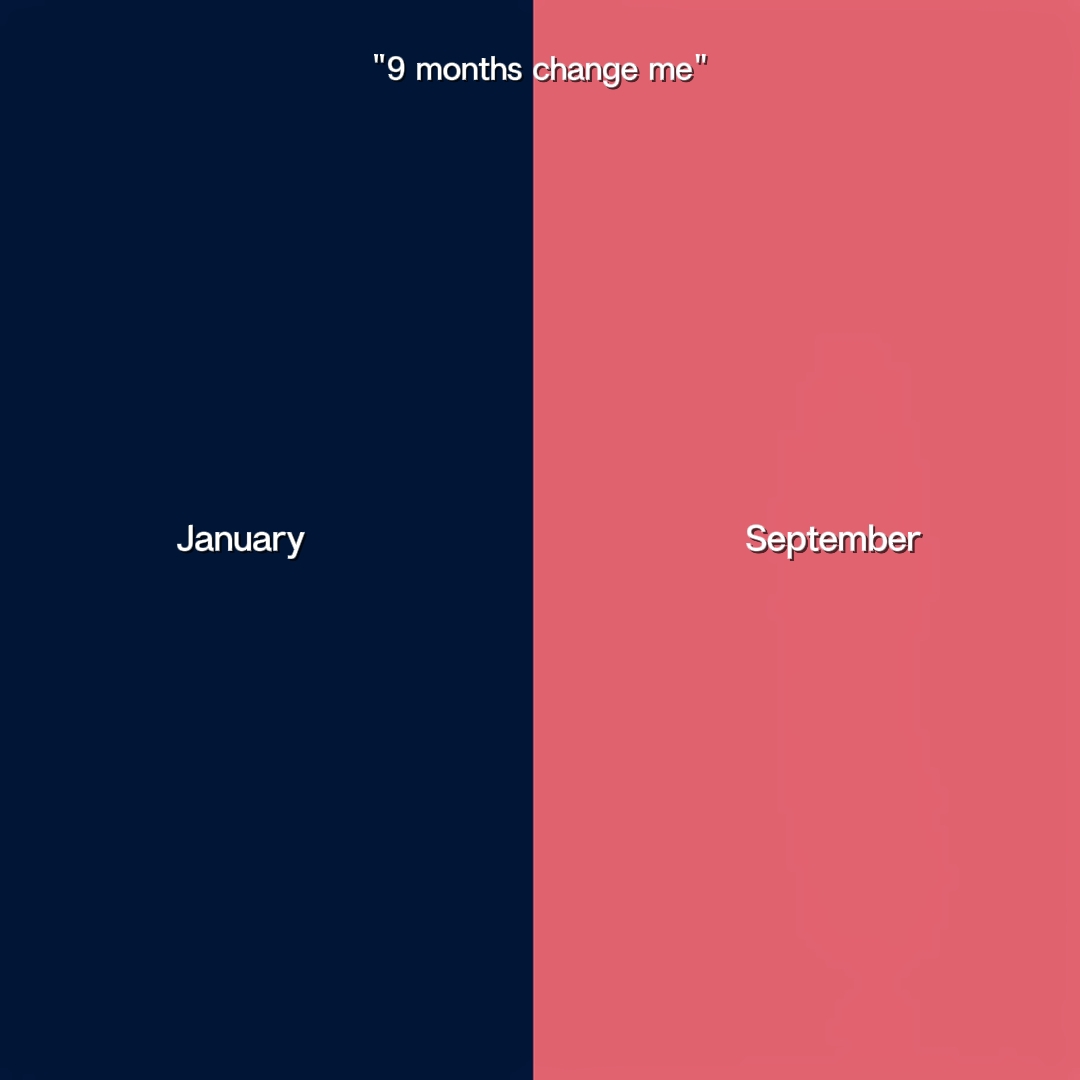 "9 months change me"

January

September